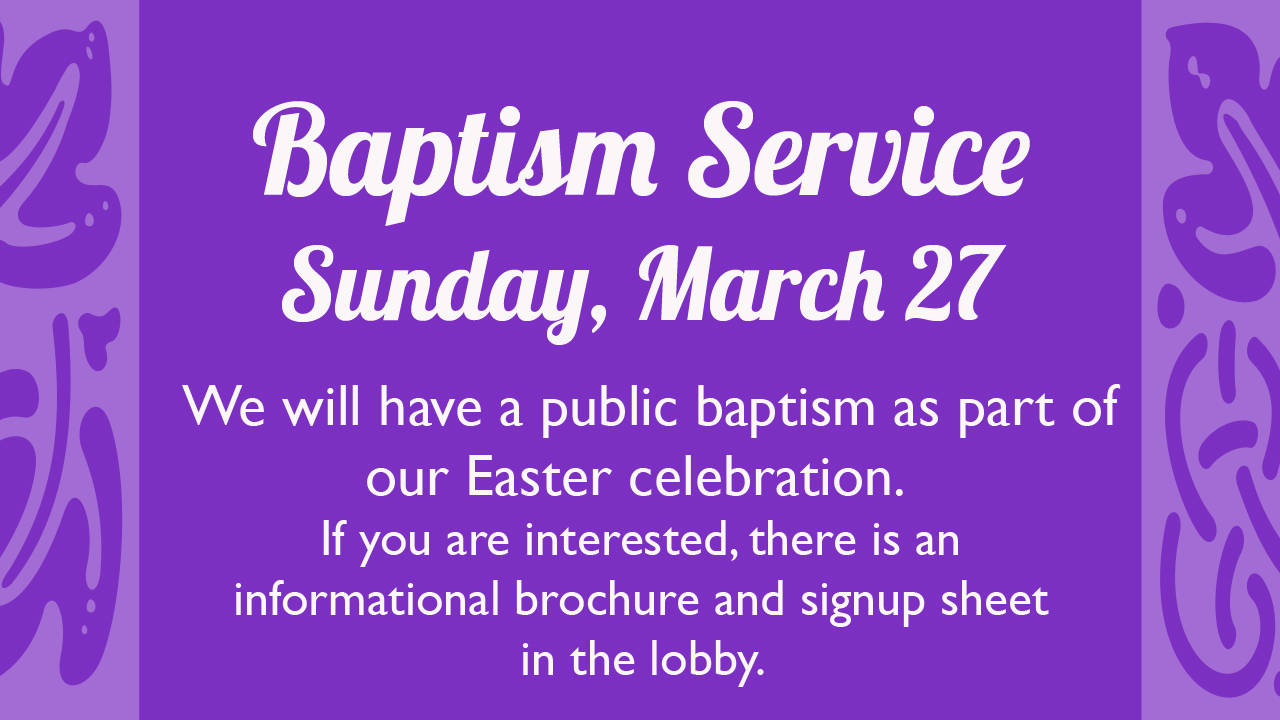 Baptism Service
Sunday, March 27

We will have a public baptism as part of our Easter celebration.

If you are interested, there is an informational brochure and signup sheet in the lobby.